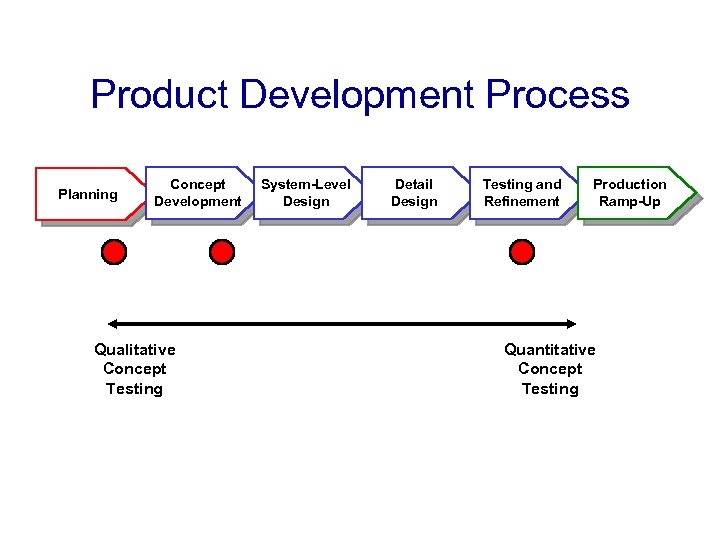 Product Development Process

Planning

Concept Development

System-Level Design

Detail Design

Testing and Refinement

Production Ramp-Up

Qualitative Concept Testing

Quantitative Concept Testing